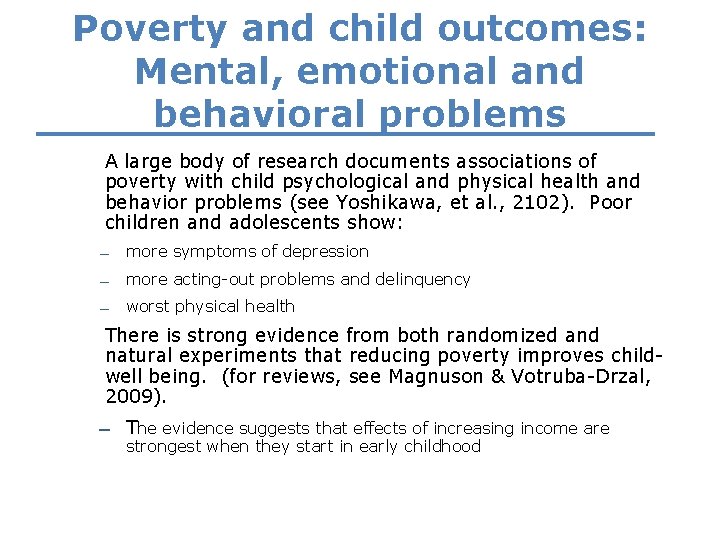 Poverty and child outcomes: Mental, emotional and behavioral problems

A large body of research documents associations of poverty with child psychological and physical health and behavior problems (see Yoshikawa, et al., 2102). Poor children and adolescents show:

– more symptoms of depression

– more acting-out problems and delinquency

– worst physical health

There is strong evidence from both randomized and natural experiments that reducing poverty improves child-well being. (for reviews, see Magnuson & Votruba-Drzal, 2009).

– The evidence suggests that effects of increasing income are strongest when they start in early childhood